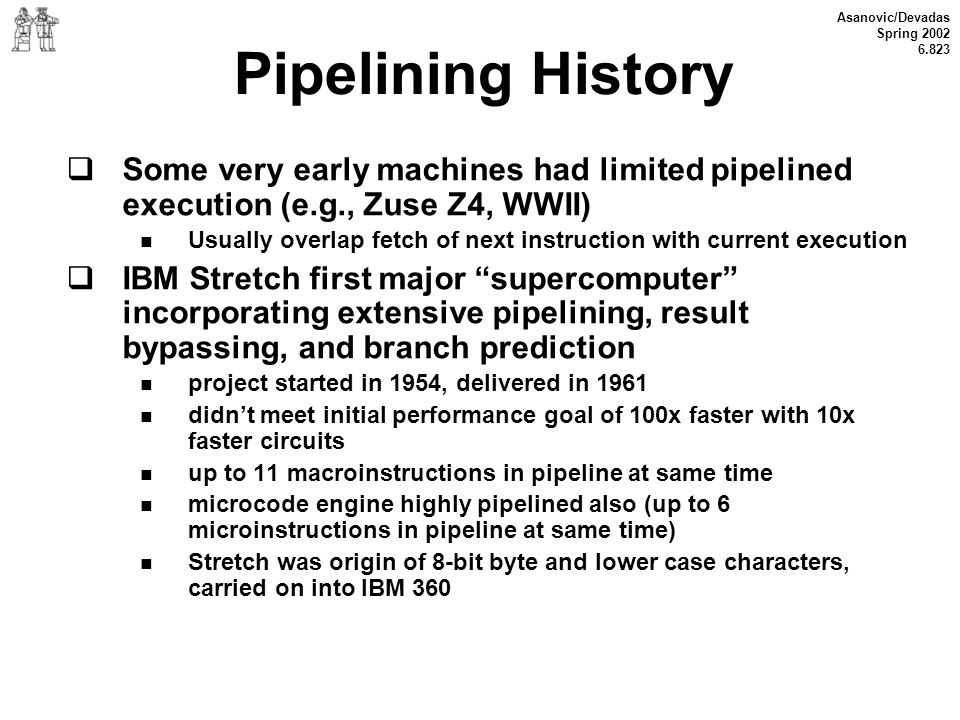 Asanovic/Devadas
Spring 2002
6.823

Pipelining History

❑ Some very early machines had limited pipelined execution (e.g., Zuse Z4, WWII)

■ Usually overlap fetch of next instruction with current execution

❑ IBM Stretch first major “supercomputer” incorporating extensive pipelining, result bypassing, and branch prediction

■ project started in 1954, delivered in 1961

■ didn’t meet initial performance goal of 100x faster with 10x faster circuits

■ up to 11 macroinstructions in pipeline at same time

■ microcode engine highly pipelined also (up to 6 microinstructions in pipeline at same time)

■ Stretch was origin of 8-bit byte and lower case characters, carried on into IBM 360